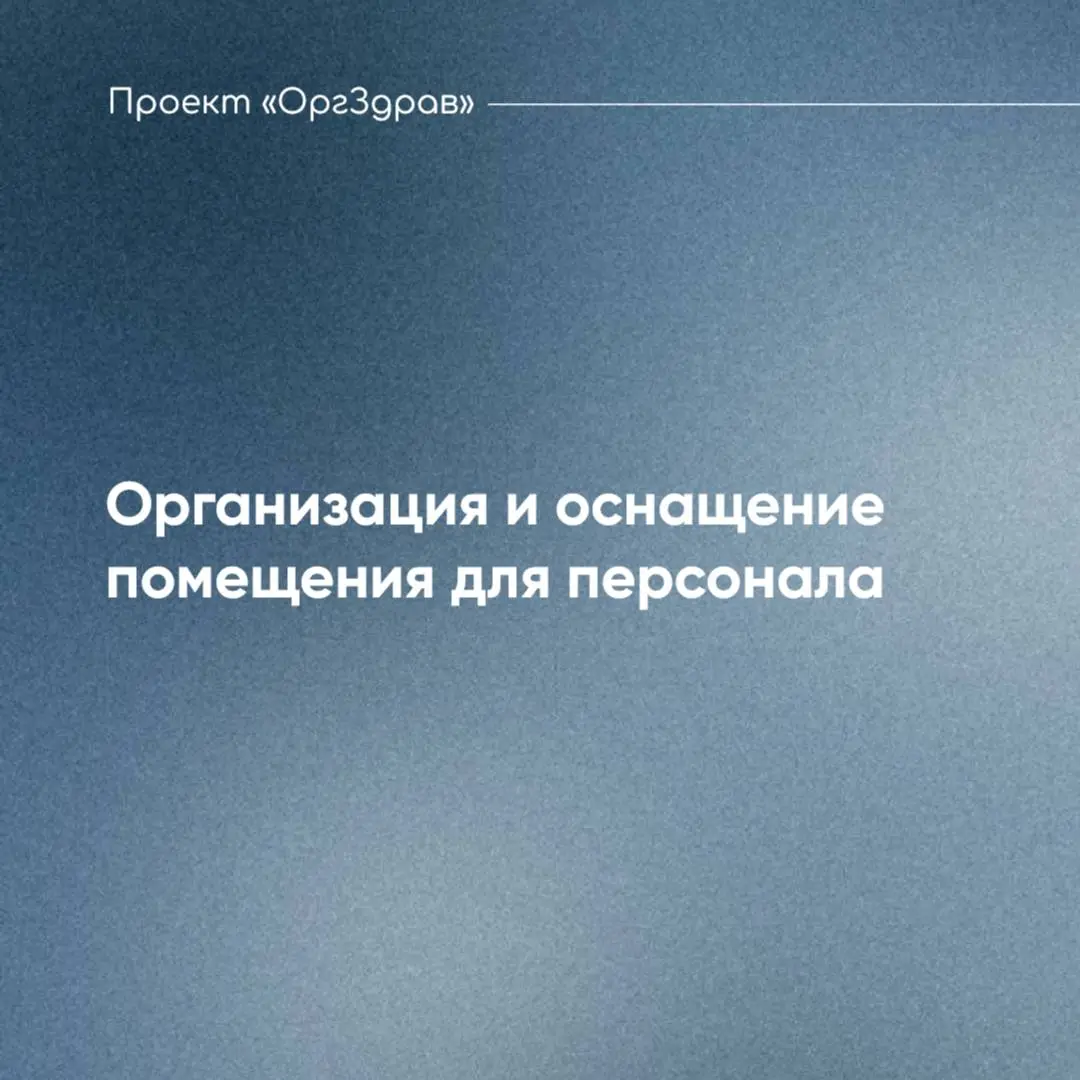 Проект «ОргЗдрав»

Организация и оснащение помещения для персонала